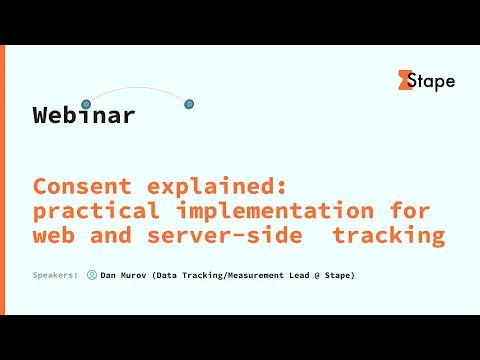 Stape

Webinar

Consent explained: practical implementation for web and server-side tracking

Speakers: Dan Murov (Data Tracking/Measurement Lead @ Stape)